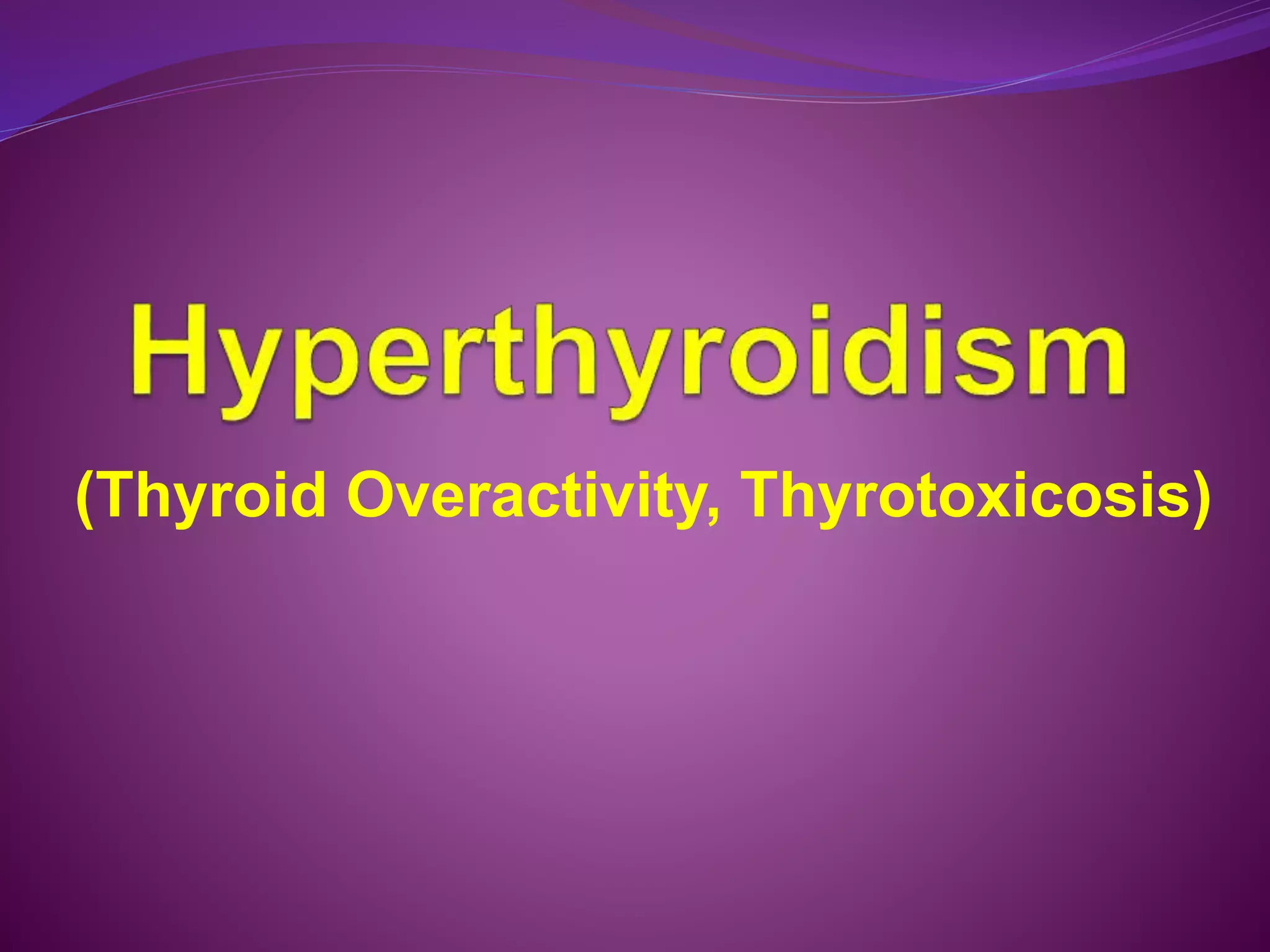 Hyperthyroidism

(Thyroid Overactivity, Thyrotoxicosis)